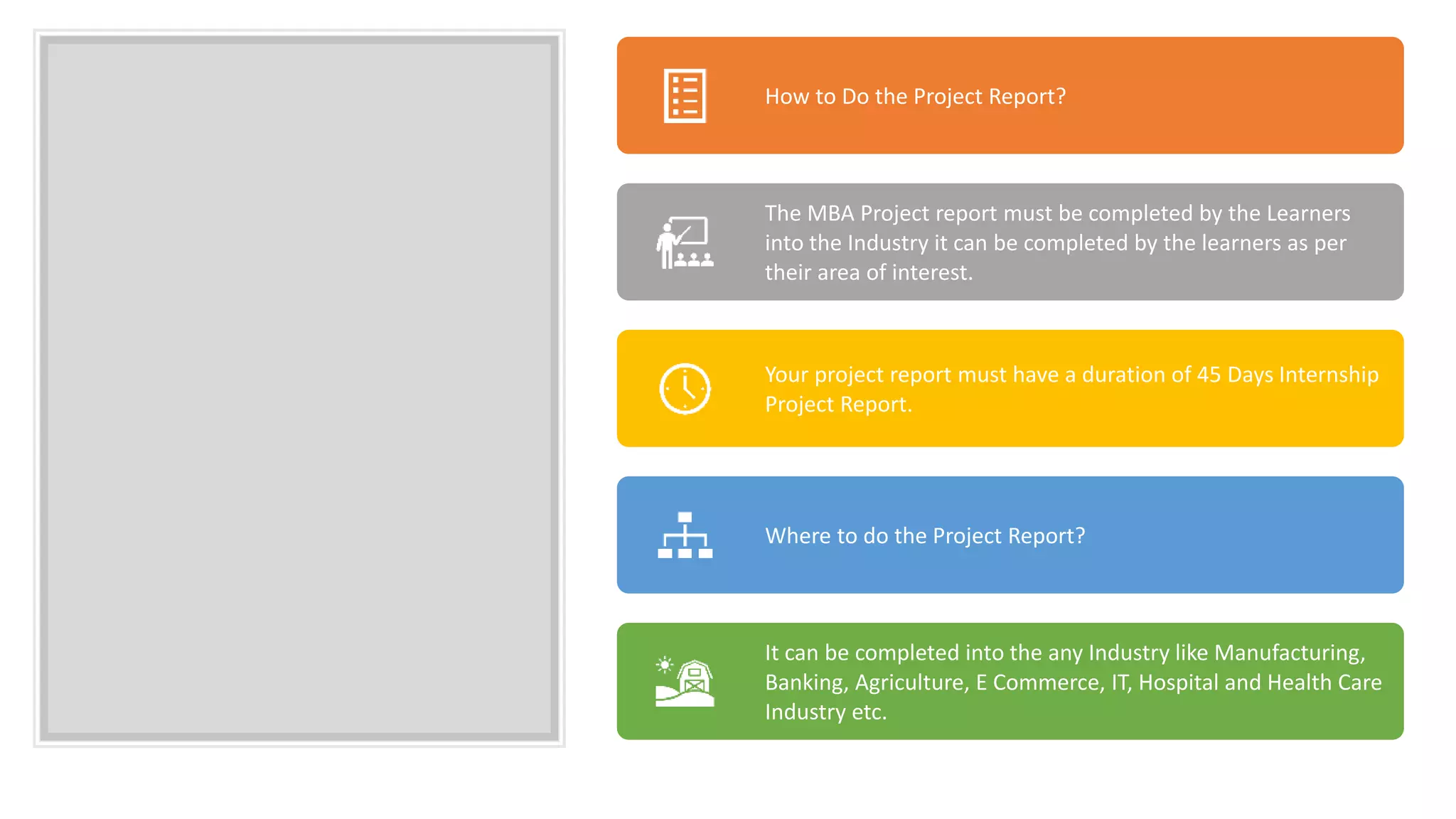 How to Do the Project Report?

The MBA Project report must be completed by the Learners into the Industry it can be completed by the learners as per their area of interest.

Your project report must have a duration of 45 Days Internship Project Report.

Where to do the Project Report?

It can be completed into the any Industry like Manufacturing, Banking, Agriculture, E Commerce, IT, Hospital and Health Care Industry etc.